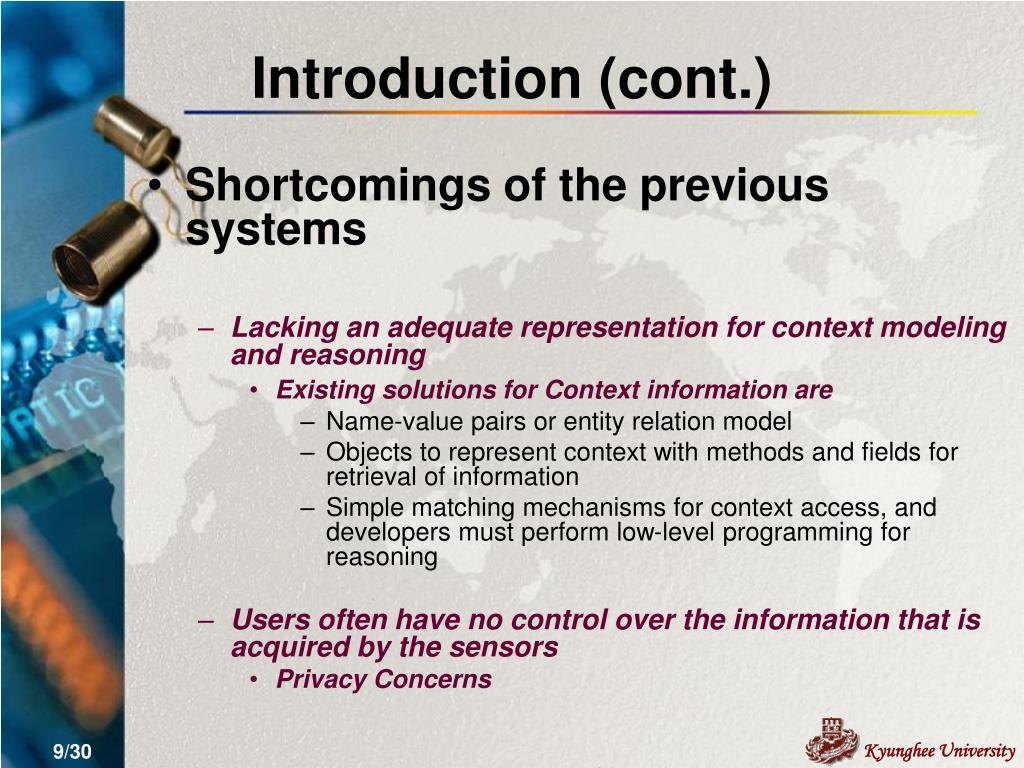 Introduction (cont.)

• Shortcomings of the previous systems

– Lacking an adequate representation for context modeling and reasoning
• Existing solutions for Context information are
– Name-value pairs or entity relation model
– Objects to represent context with methods and fields for retrieval of information
– Simple matching mechanisms for context access, and developers must perform low-level programming for reasoning

– Users often have no control over the information that is acquired by the sensors
• Privacy Concerns

9/30

Kyunghee University